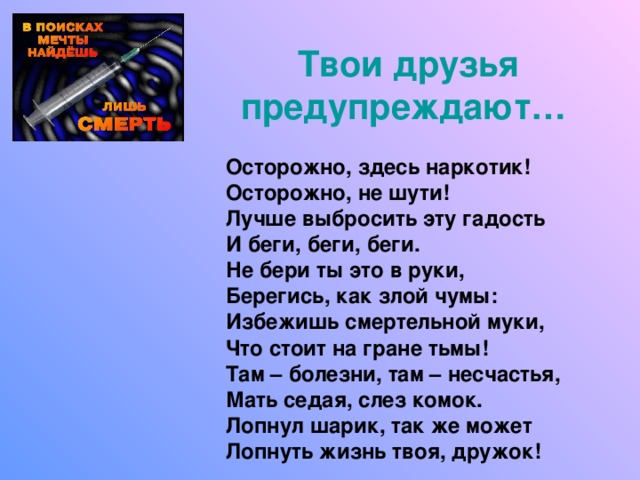 В ПОИСКАХ МЕЧТЫ НАЙДЁШЬ ЛИШЬ СМЕРТЬ

Твои друзья предупреждают…

Осторожно, здесь наркотик!
Осторожно, не шути!
Лучше выбросить эту гадость
И беги, беги, беги.
Не бери ты это в руки,
Берегись, как злой чумы:
Избежишь смертельной муки,
Что стоит на гране тьмы!
Там – болезни, там – несчастья,
Мать седая, слез комок.
Лопнул шарик, так же может
Лопнуть жизнь твоя, дружок!